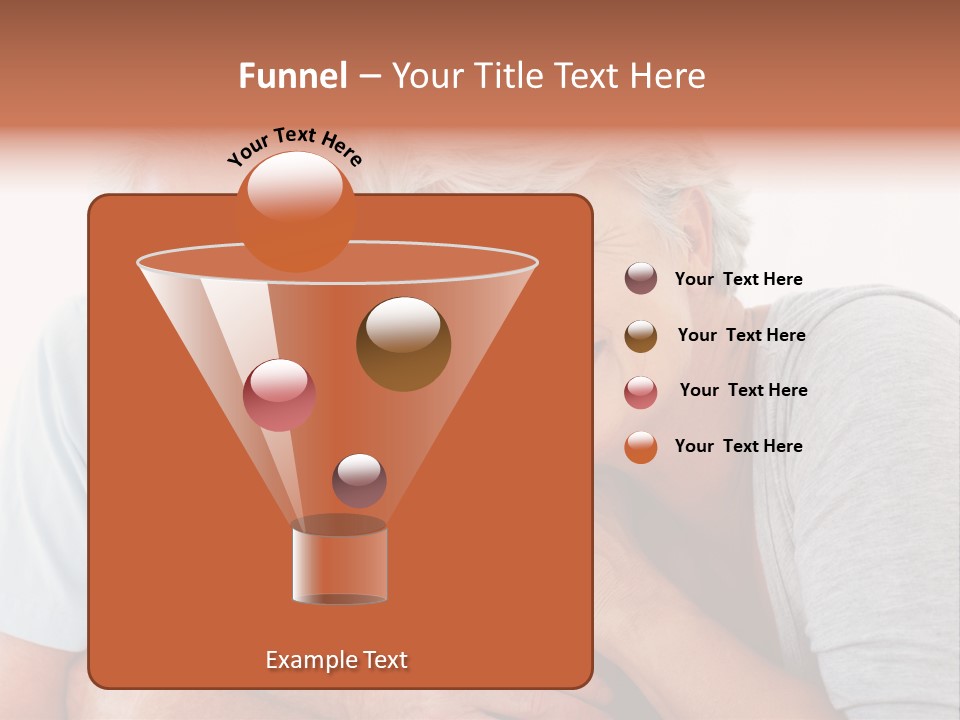 Funnel – Your Title Text Here

Your Text Here

Example Text

Your Text Here

Your Text Here

Your Text Here

Your Text Here